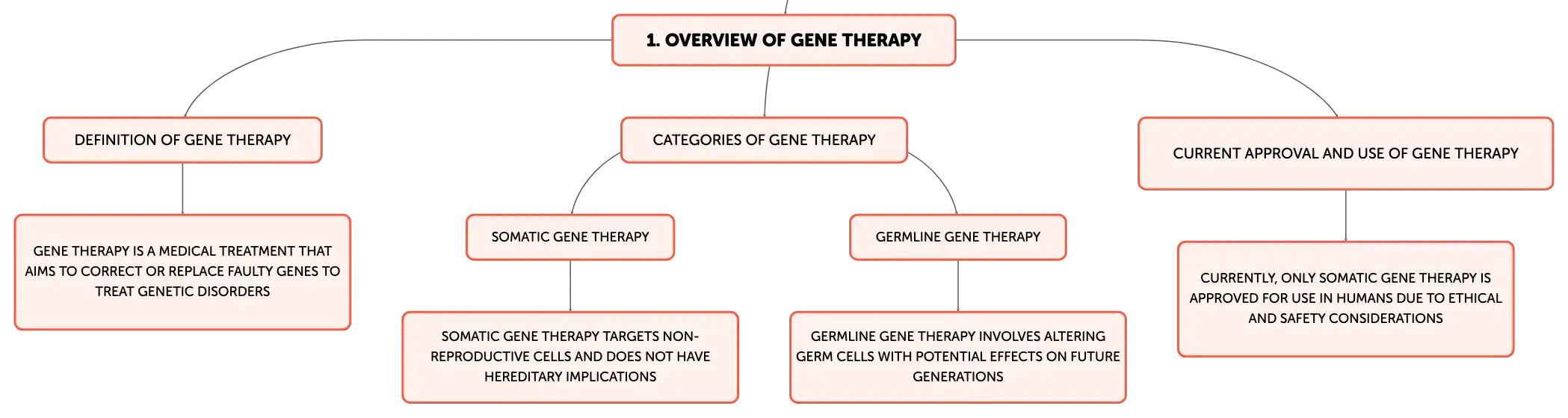 1. OVERVIEW OF GENE THERAPY

DEFINITION OF GENE THERAPY

GENE THERAPY IS A MEDICAL TREATMENT THAT AIMS TO CORRECT OR REPLACE FAULTY GENES TO TREAT GENETIC DISORDERS

CATEGORIES OF GENE THERAPY

SOMATIC GENE THERAPY

SOMATIC GENE THERAPY TARGETS NON-REPRODUCTIVE CELLS AND DOES NOT HAVE HEREDITARY IMPLICATIONS

GERMLINE GENE THERAPY

GERMLINE GENE THERAPY INVOLVES ALTERING GERM CELLS WITH POTENTIAL EFFECTS ON FUTURE GENERATIONS

CURRENT APPROVAL AND USE OF GENE THERAPY

CURRENTLY, ONLY SOMATIC GENE THERAPY IS APPROVED FOR USE IN HUMANS DUE TO ETHICAL AND SAFETY CONSIDERATIONS